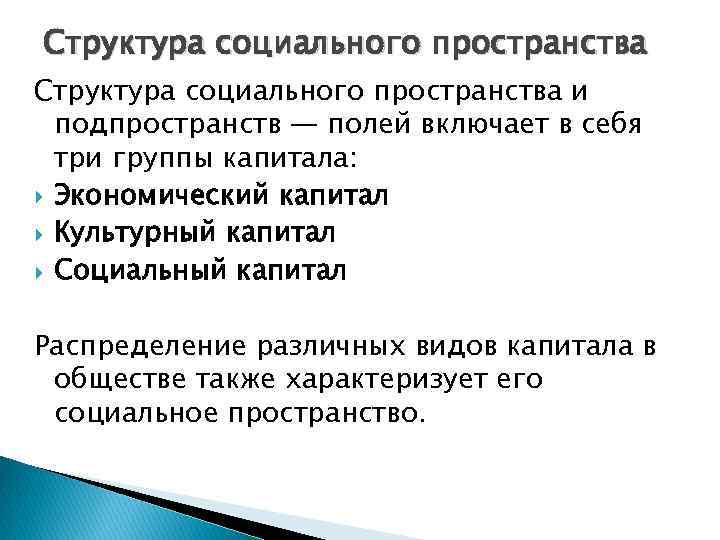 Структура социального пространства

Структура социального пространства и подпространств — полей включает в себя три группы капитала:

Экономический капитал
Культурный капитал
Социальный капитал

Распределение различных видов капитала в обществе также характеризует его социальное пространство.